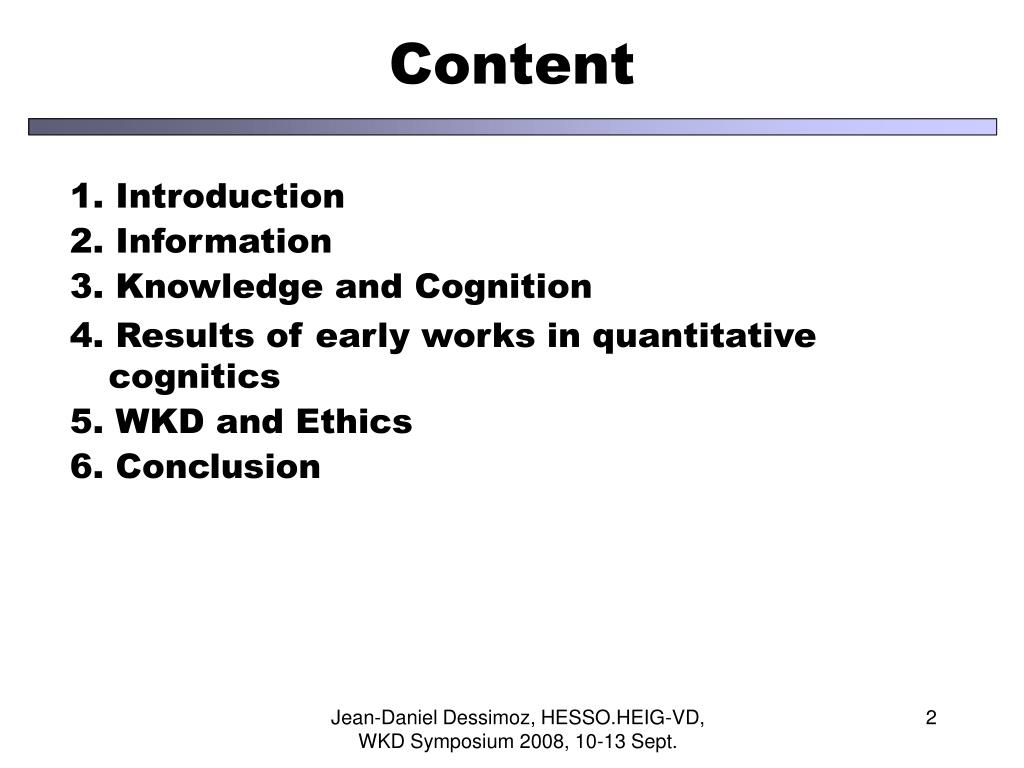 Content

1. Introduction
2. Information
3. Knowledge and Cognition
4. Results of early works in quantitative cognitics
5. WKD and Ethics
6. Conclusion

Jean-Daniel Dessimoz, HESSO.HEIG-VD, WKD Symposium 2008, 10-13 Sept.

2